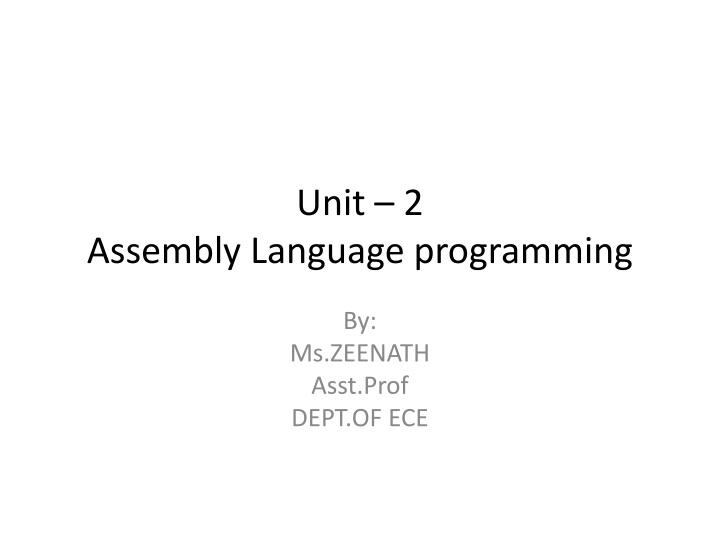 Unit – 2
Assembly Language programming

By:
Ms.ZEENATH
Asst.Prof
DEPT.OF ECE